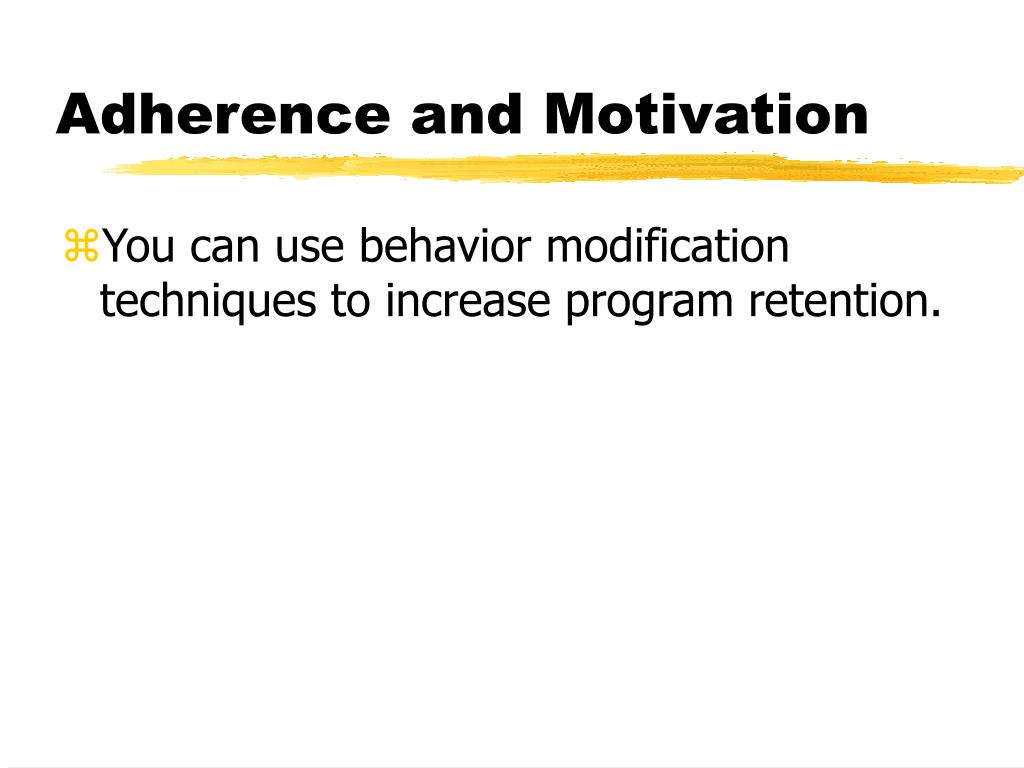 Adherence and Motivation

⌘You can use behavior modification techniques to increase program retention.